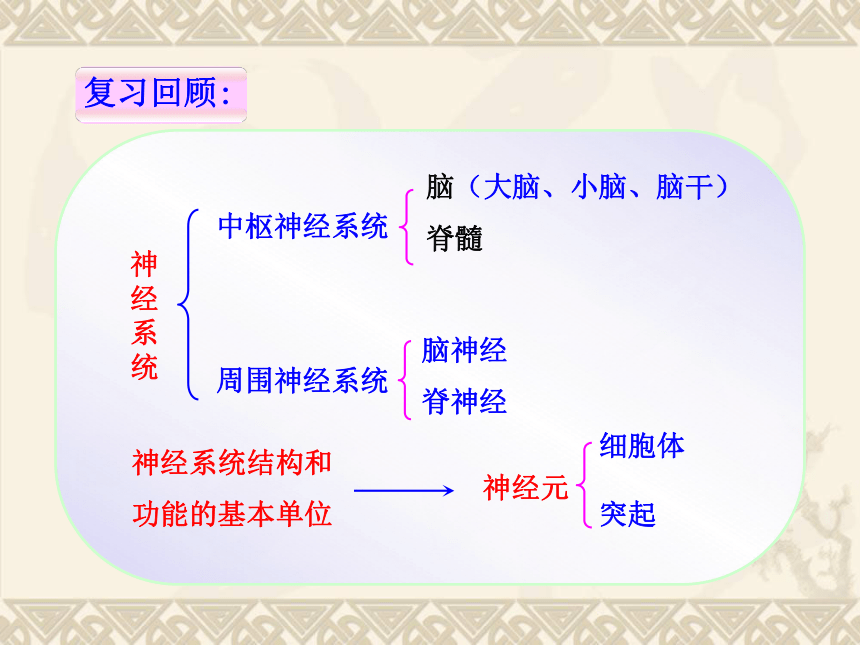 复习回顾：

神经系统

中枢神经系统

脑（大脑、小脑、脑干）

脊髓

周围神经系统

脑神经

脊神经

神经系统结构和功能的基本单位

神经元

细胞体

突起